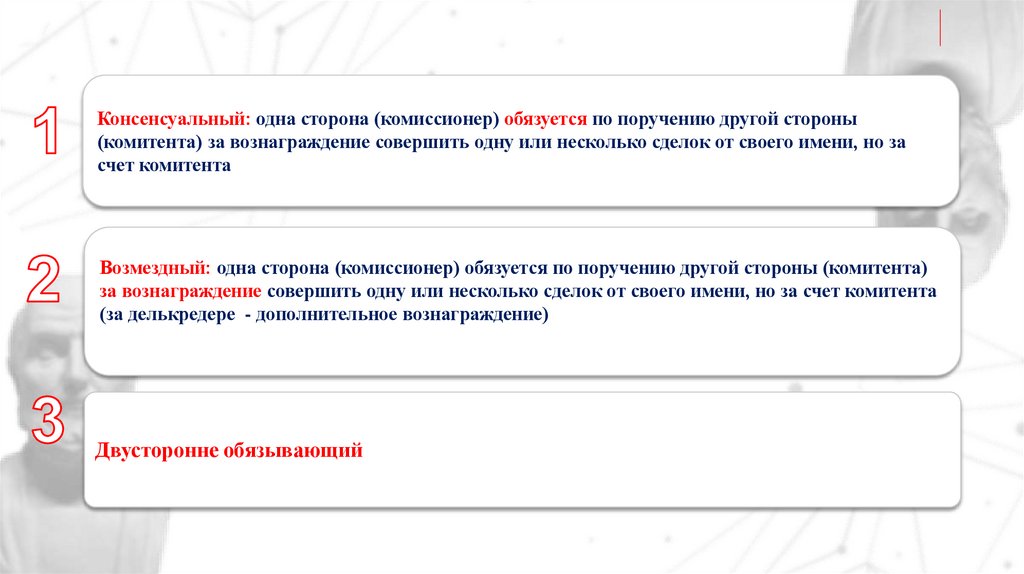 1

Консенсуальный: одна сторона (комиссионер) обязуется по поручению другой стороны (комитента) за вознаграждение совершить одну или несколько сделок от своего имени, но за счет комитента

2

Возмездный: одна сторона (комиссионер) обязуется по поручению другой стороны (комитента) за вознаграждение совершить одну или несколько сделок от своего имени, но за счет комитента (за делькредере - дополнительное вознаграждение)

3

Двусторонне обязывающий